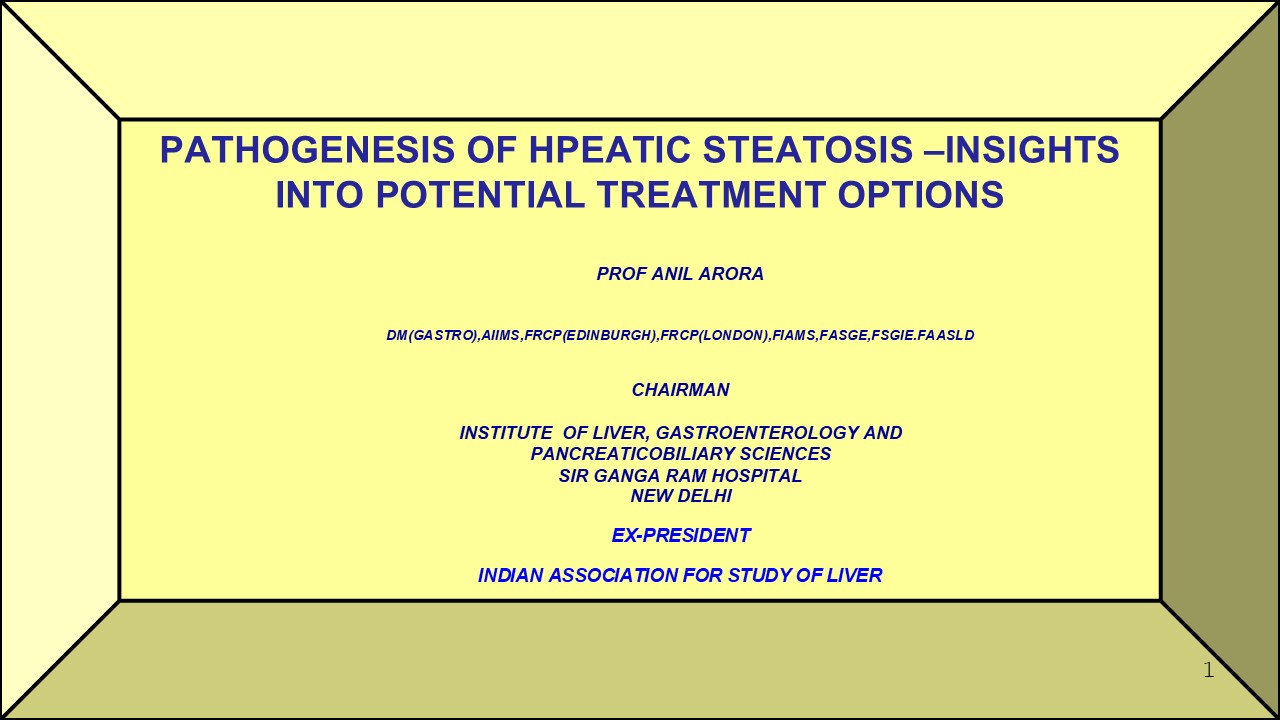 PATHOGENESIS OF HPEATIC STEATOSIS –INSIGHTS INTO POTENTIAL TREATMENT OPTIONS

PROF ANIL ARORA

DM(GASTRO),AIIMS,FRCP(EDINBURGH),FRCP(LONDON),FIAMS,FASGE,FSGIE.FAASLD

CHAIRMAN

INSTITUTE OF LIVER, GASTROENTEROLOGY AND PANCREATICOBILIARY SCIENCES
SIR GANGA RAM HOSPITAL
NEW DELHI

EX-PRESIDENT

INDIAN ASSOCIATION FOR STUDY OF LIVER

1